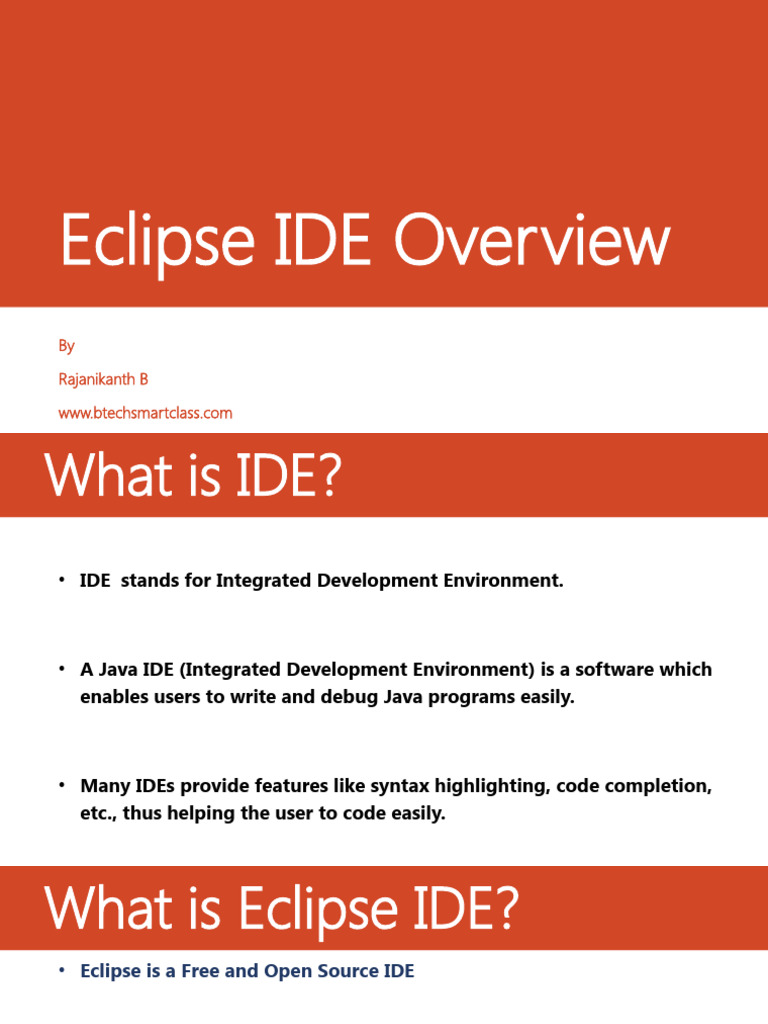 Eclipse IDE Overview

By

Rajanikanth B

www.btechsmartclass.com

What is IDE?

• IDE stands for Integrated Development Environment.

• A Java IDE (Integrated Development Environment) is a software which enables users to write and debug Java programs easily.

• Many IDEs provide features like syntax highlighting, code completion, etc., thus helping the user to code easily.

What is Eclipse IDE?

• Eclipse is a Free and Open Source IDE